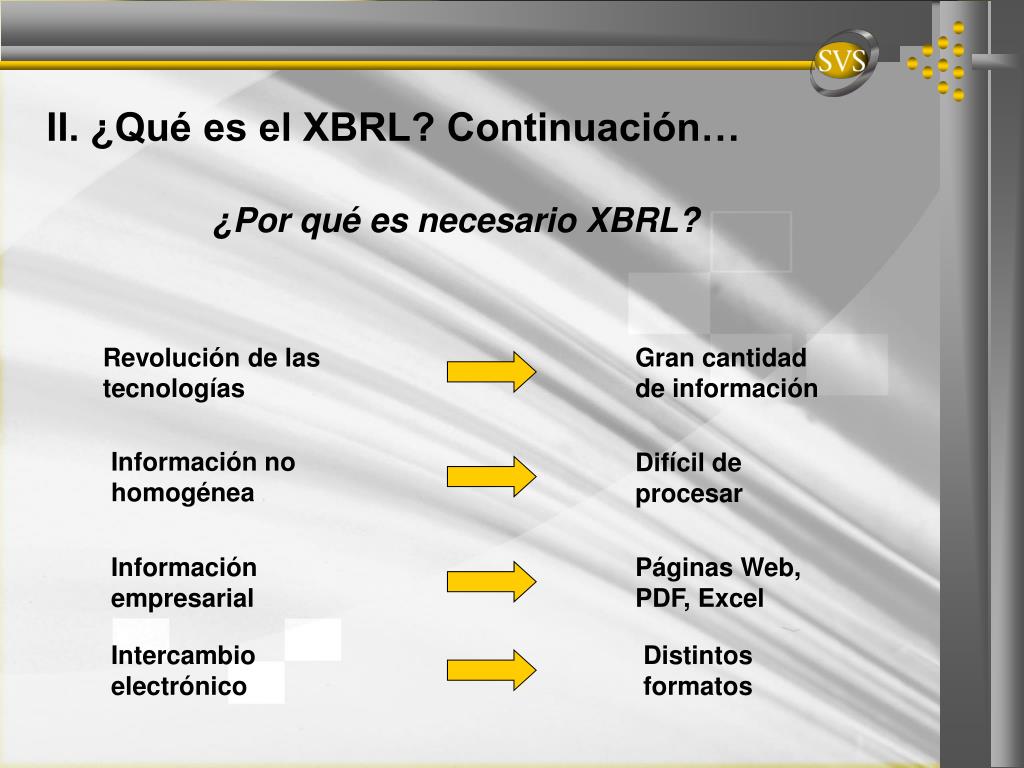 SVS

II. ¿Qué es el XBRL? Continuación…

¿Por qué es necesario XBRL?

Revolución de las tecnologías

Gran cantidad de información

Información no homogénea

Difícil de procesar

Información empresarial

Páginas Web, PDF, Excel

Intercambio electrónico

Distintos formatos